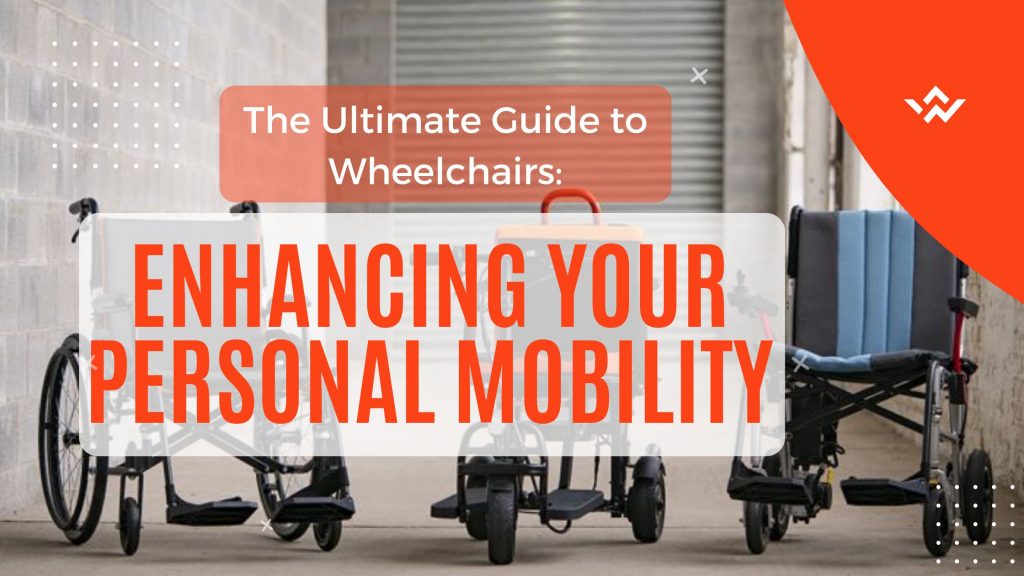 The Ultimate Guide to Wheelchairs:

ENHANCING YOUR PERSONAL MOBILITY